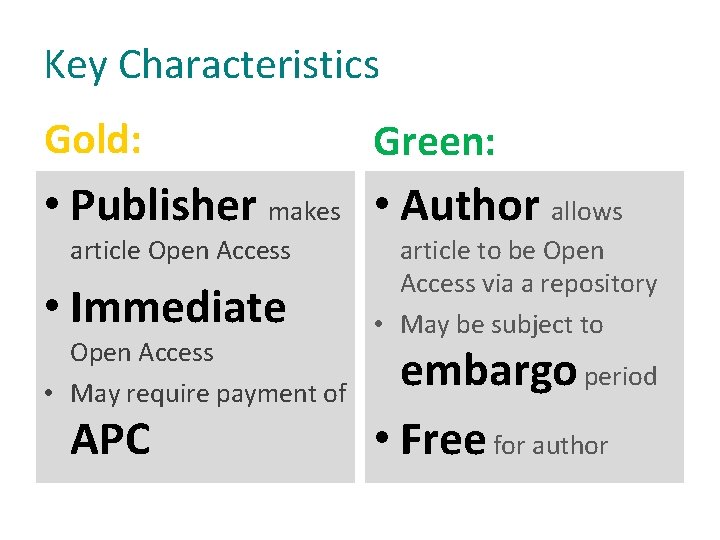 Key Characteristics

Gold:

• Publisher makes article Open Access
• Immediate Open Access
• May require payment of APC

Green:

• Author allows article to be Open Access via a repository
• May be subject to embargo period
• Free for author